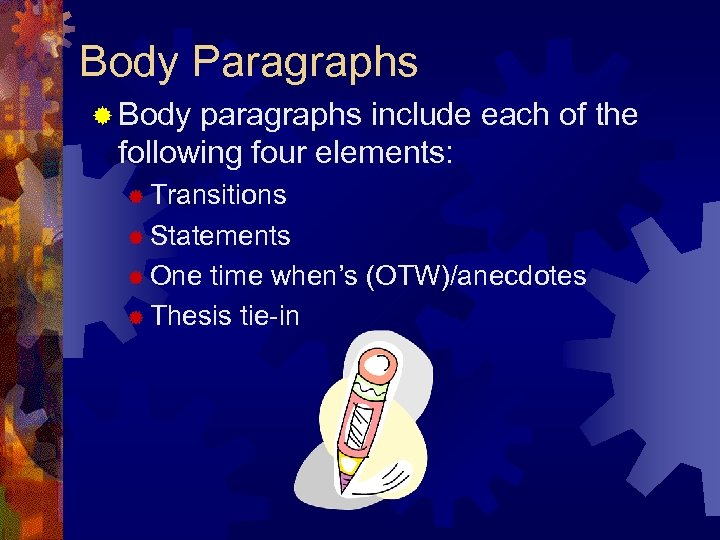 Body Paragraphs

Body paragraphs include each of the following four elements:

Transitions

Statements

One time when's (OTW)/anecdotes

Thesis tie-in